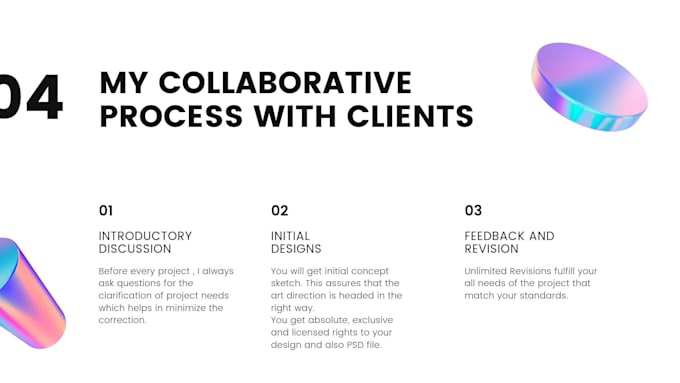 04

MY COLLABORATIVE PROCESS WITH CLIENTS

01

INTRODUCTORY DISCUSSION

Before every project , I always ask questions for the clarification of project needs which helps in minimize the correction.

02

INITIAL DESIGNS

You will get initial concept sketch. This assures that the art direction is headed in the right way.
You get absolute, exclusive and licensed rights to your design and also PSD file.

03

FEEDBACK AND REVISION

Unlimited Revisions fulfill your all needs of the project that match your standards.